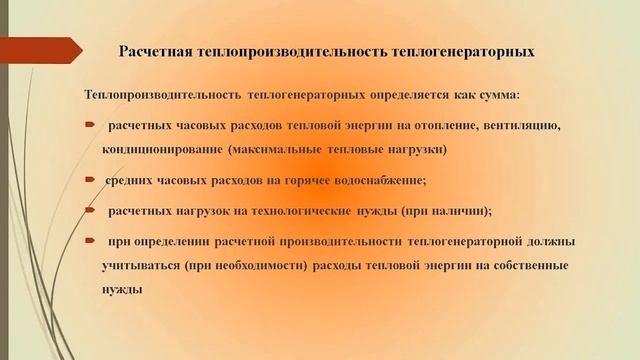 Расчетная теплопроизводительность теплогенераторных

Теплопроизводительность теплогенераторных определяется как сумма:

расчетных часовых расходов тепловой энергии на отопление, вентиляцию, кондиционирование (максимальные тепловые нагрузки)

средних часовых расходов на горячее водоснабжение;

расчетных нагрузок на технологические нужды (при наличии);

при определении расчетной производительности теплогенераторной должны учитываться (при необходимости) расходы тепловой энергии на собственные нужды